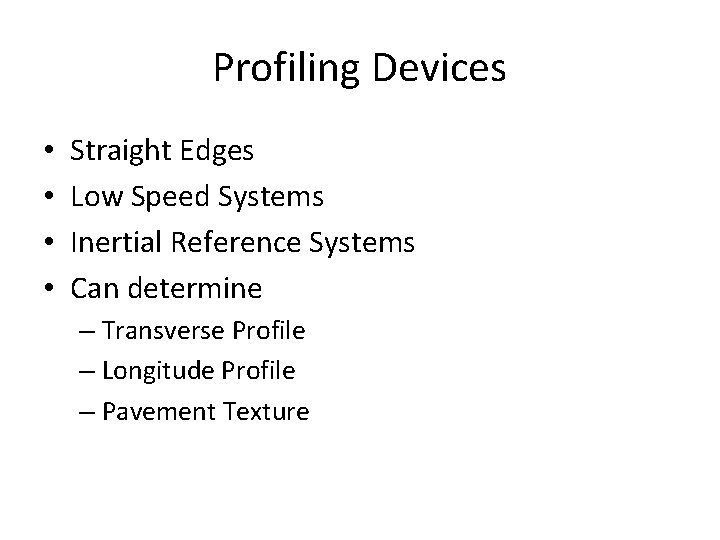 Profiling Devices

• Straight Edges
• Low Speed Systems
• Inertial Reference Systems
• Can determine
– Transverse Profile
– Longitude Profile
– Pavement Texture